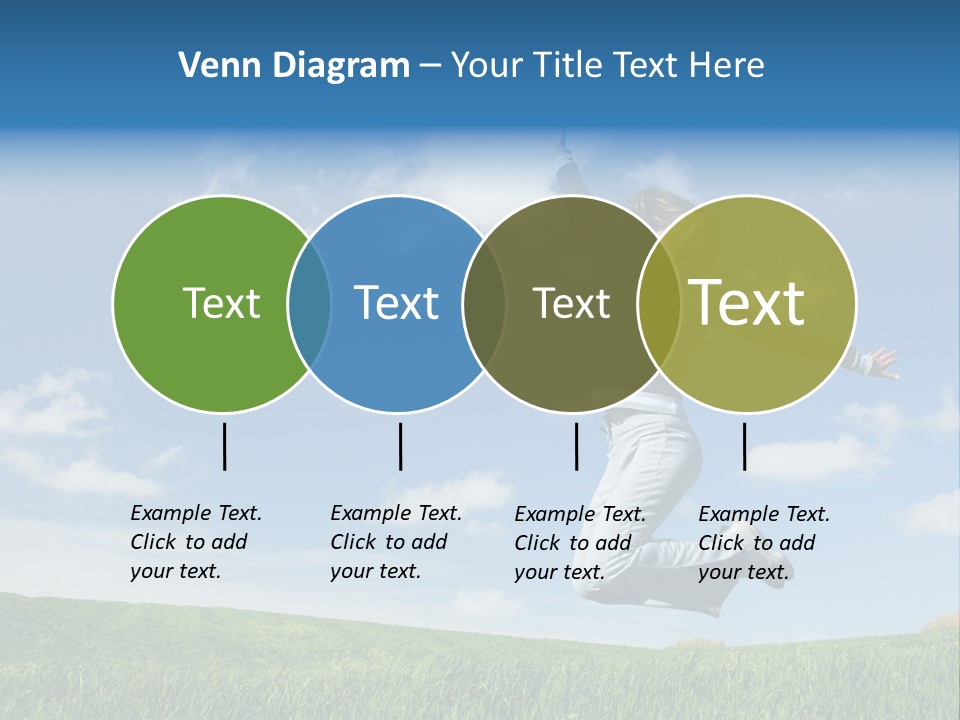 Venn Diagram – Your Title Text Here

Text

Text

Text

Text

Example Text. Click to add your text.

Example Text. Click to add your text.

Example Text. Click to add your text.

Example Text. Click to add your text.